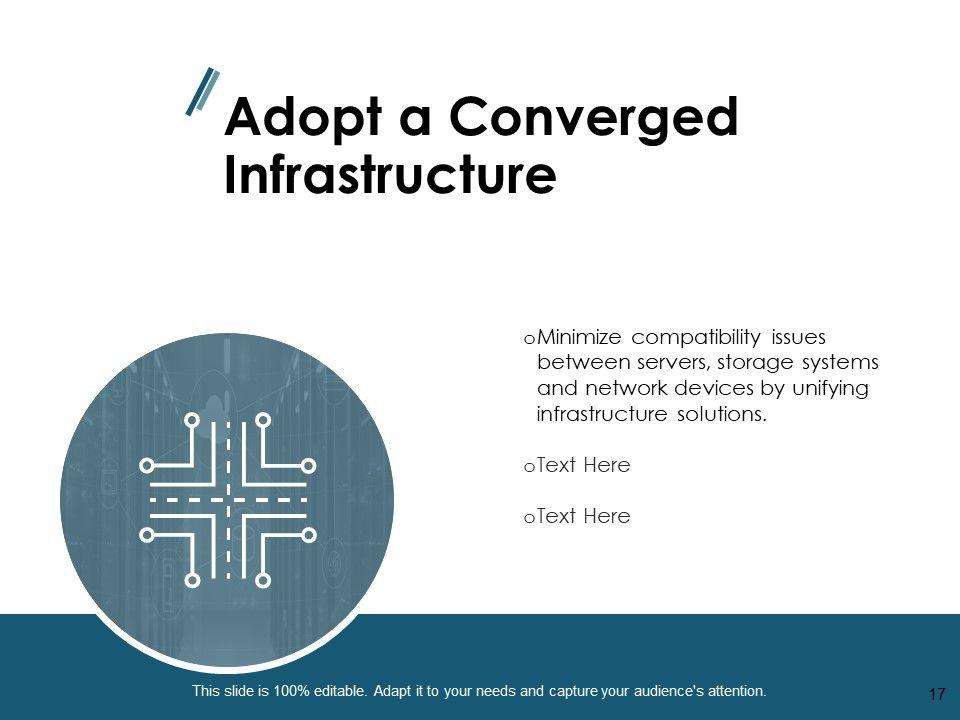 Adopt a Converged Infrastructure

o Minimize compatibility issues between servers, storage systems and network devices by unifying infrastructure solutions.

o Text Here

o Text Here

This slide is 100% editable. Adapt it to your needs and capture your audience's attention.

17